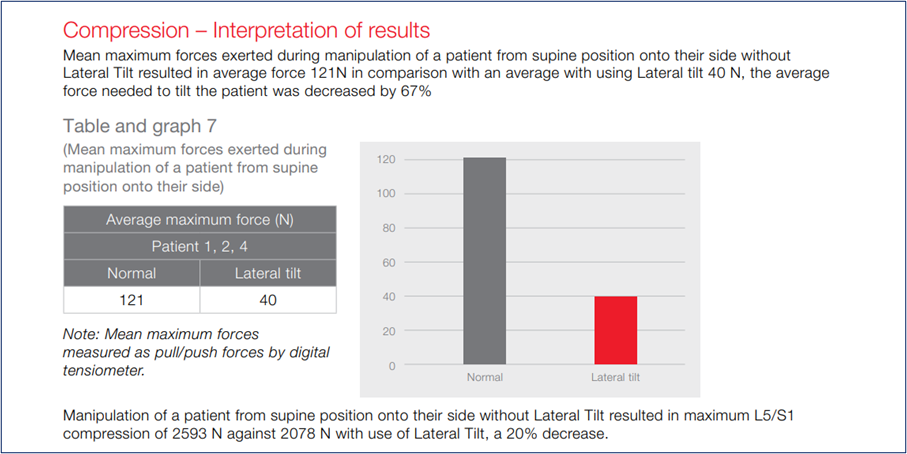 Compression – Interpretation of results

Mean maximum forces exerted during manipulation of a patient from supine position onto their side without Lateral Tilt resulted in average force 121N in comparison with an average with using Lateral tilt 40 N, the average force needed to tilt the patient was decreased by 67%

Table and graph 7

(Mean maximum forces exerted during manipulation of a patient from supine position onto their side)

| Average maximum force (N) | |
|---|---|
| Patient 1, 2, 4 | |
| Normal | Lateral tilt |
| 121 | 40 |

Note: Mean maximum forces measured as pull/push forces by digital tensiometer.

120
100
80
60
40
20
0
Normal
Lateral tilt

Manipulation of a patient from supine position onto their side without Lateral Tilt resulted in maximum L5/S1 compression of 2593 N against 2078 N with use of Lateral Tilt, a 20% decrease.